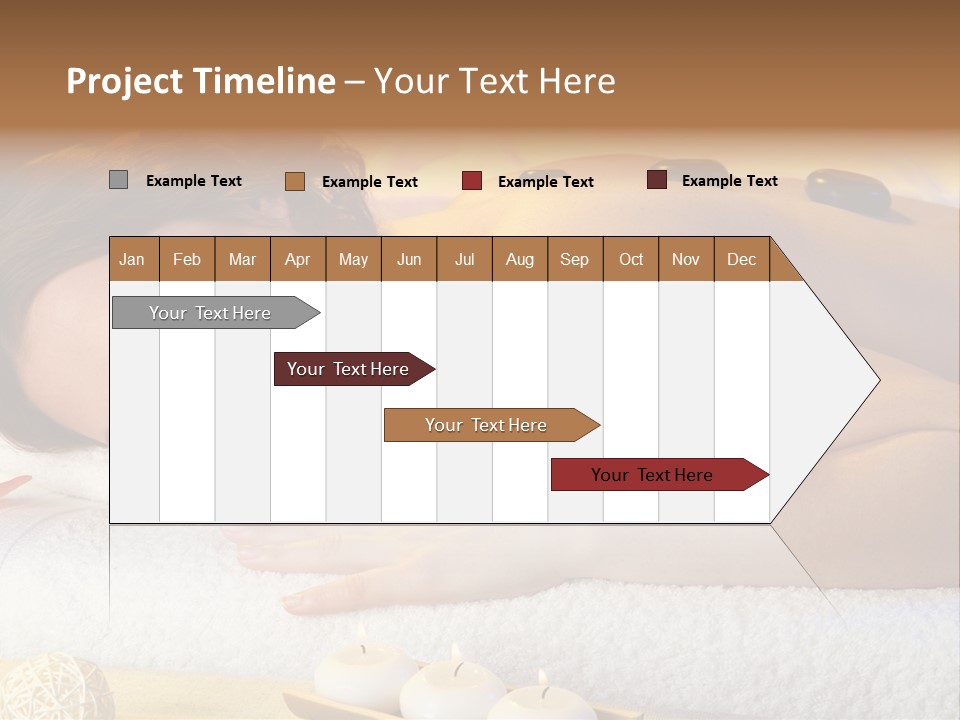 Project Timeline – Your Text Here

Example Text Example Text Example Text Example Text

| Jan | Feb | Mar | Apr | May | Jun | Jul | Aug | Sep | Oct | Nov | Dec |
|---|---|---|---|---|---|---|---|---|---|---|---|

Your Text Here

Your Text Here

Your Text Here

Your Text Here